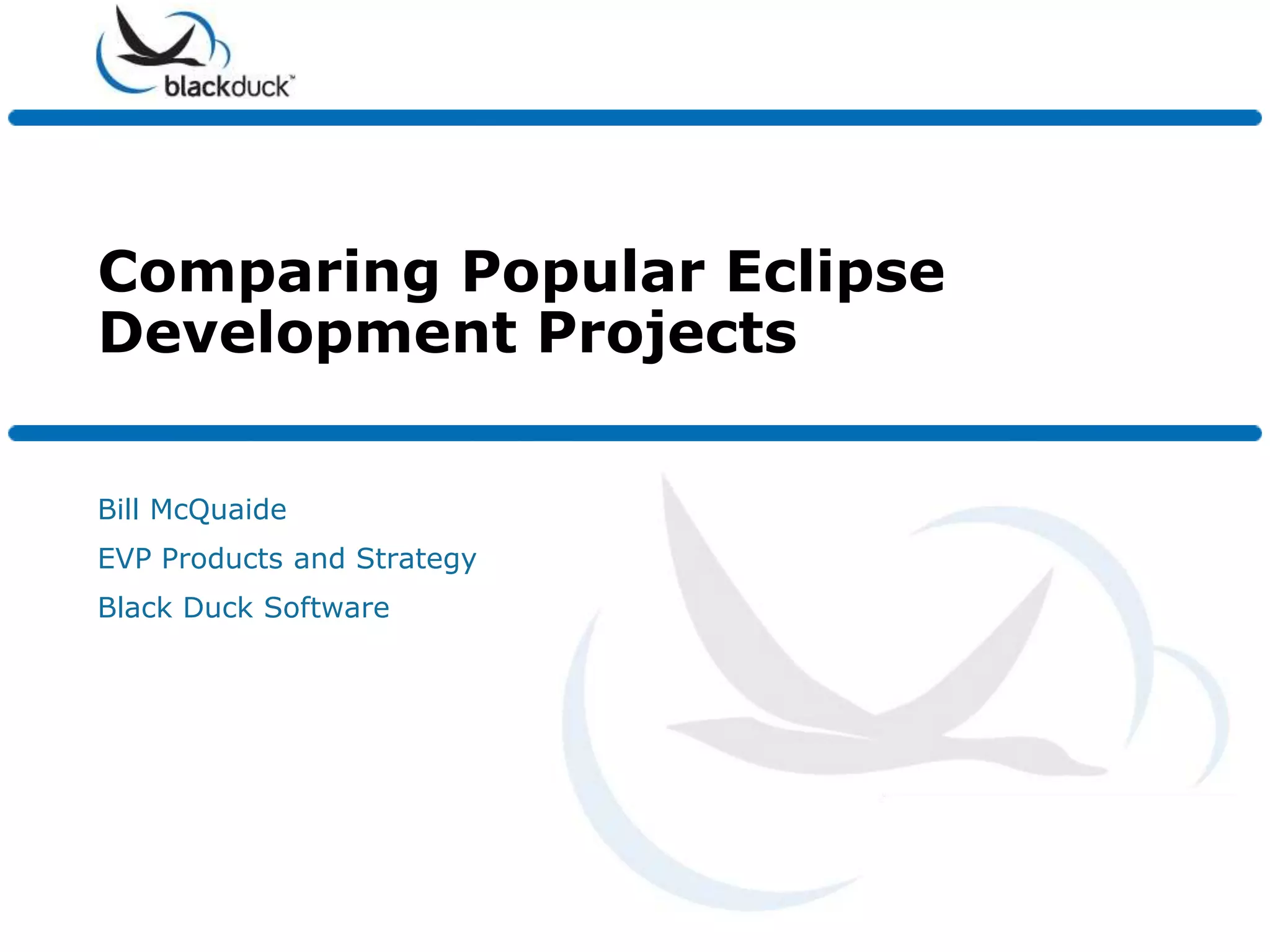 blackduck™

Comparing Popular Eclipse Development Projects

Bill McQuaide

EVP Products and Strategy

Black Duck Software